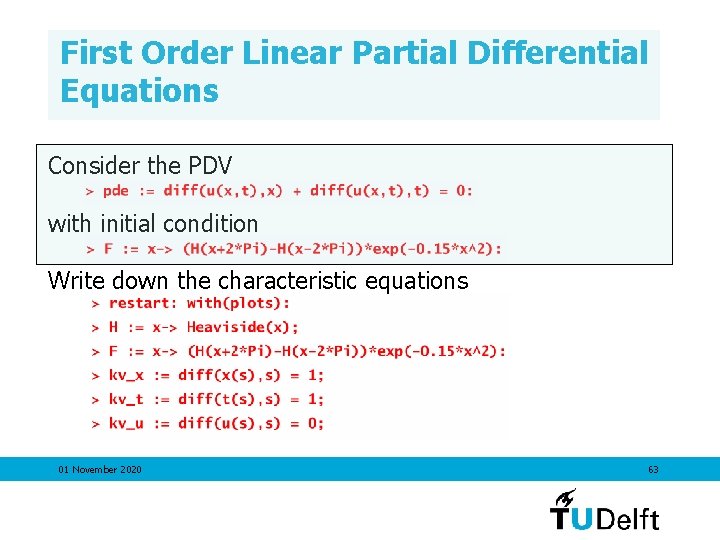 First Order Linear Partial Differential Equations

Consider the PDV

> pde := diff(u(x,t),x) + diff(u(x,t),t) = 0:

with initial condition

> F := x-> (H(x+2*Pi)-H(x-2*Pi))*exp(-0.15*x^2):

Write down the characteristic equations

> restart: with(plots):

> H := x-> Heaviside(x);

> F := x-> (H(x+2*Pi)-H(x-2*Pi))*exp(-0.15*x^2):

> kv_x := diff(x(s),s) = 1;

> kv_t := diff(t(s),s) = 1;

> kv_u := diff(u(s),s) = 0;

01 November 2020

63

TUDelft